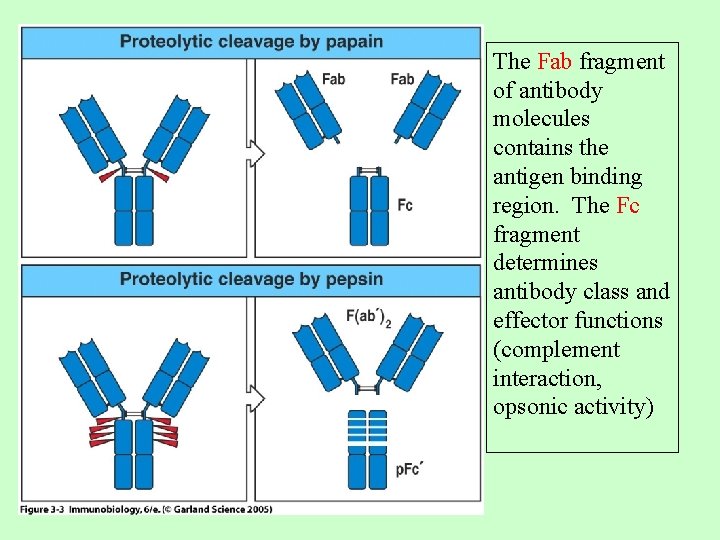 Proteolytic cleavage by papain

Fab

Fab

Fc

Proteolytic cleavage by pepsin

$F(ab')_2$

pFc´

Figure 3-3 Immunobiology, 6/e. (© Garland Science 2005)

The Fab fragment of antibody molecules contains the antigen binding region. The Fc fragment determines antibody class and effector functions (complement interaction, opsonic activity)